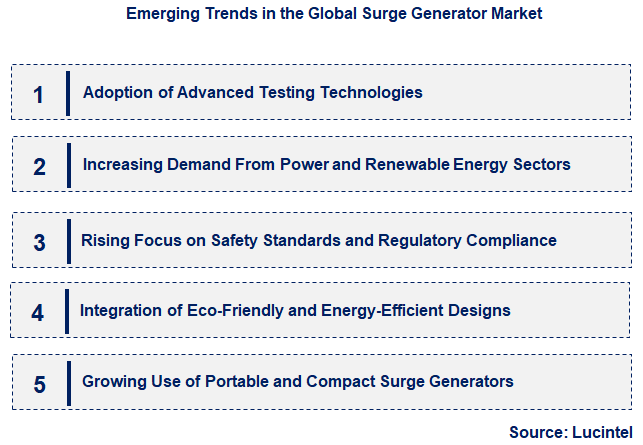 Emerging Trends in the Global Surge Generator Market

1 Adoption of Advanced Testing Technologies

2 Increasing Demand From Power and Renewable Energy Sectors

3 Rising Focus on Safety Standards and Regulatory Compliance

4 Integration of Eco-Friendly and Energy-Efficient Designs

5 Growing Use of Portable and Compact Surge Generators

Source: Lucintel